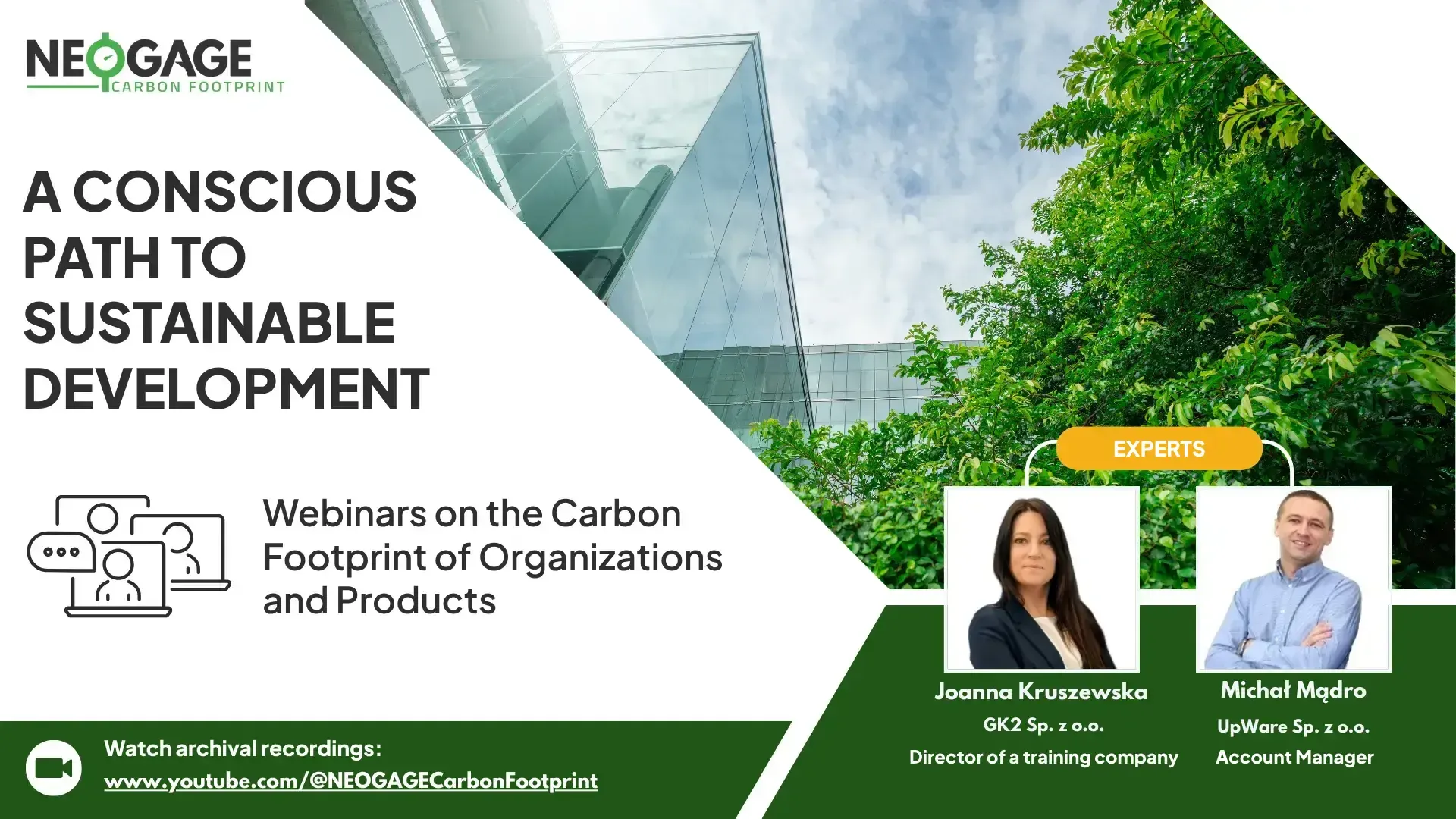 NEOGAGE
CARBON FOOTPRINT

A CONSCIOUS PATH TO SUSTAINABLE DEVELOPMENT

Webinars on the Carbon Footprint of Organizations and Products

EXPERTS

Joanna Kruszewska
GK2 Sp. z o.o.
Director of a training company

Michał Mądro
UpWare Sp. z o.o.
Account Manager

Watch archival recordings:
www.youtube.com/@NEOGAGECarbonFootprint